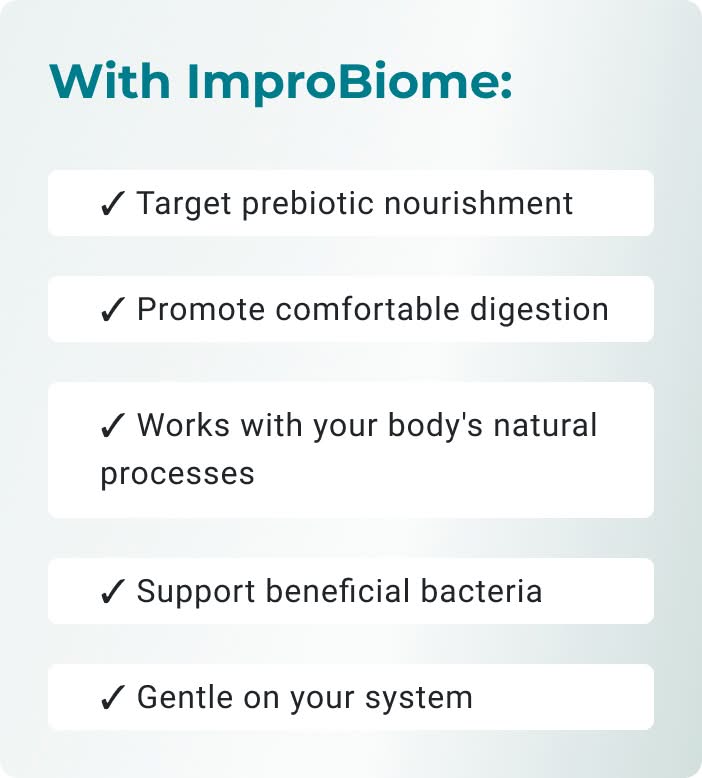 With ImproBiome:

✓ Target prebiotic nourishment

✓ Promote comfortable digestion

✓ Works with your body's natural processes

✓ Support beneficial bacteria

✓ Gentle on your system